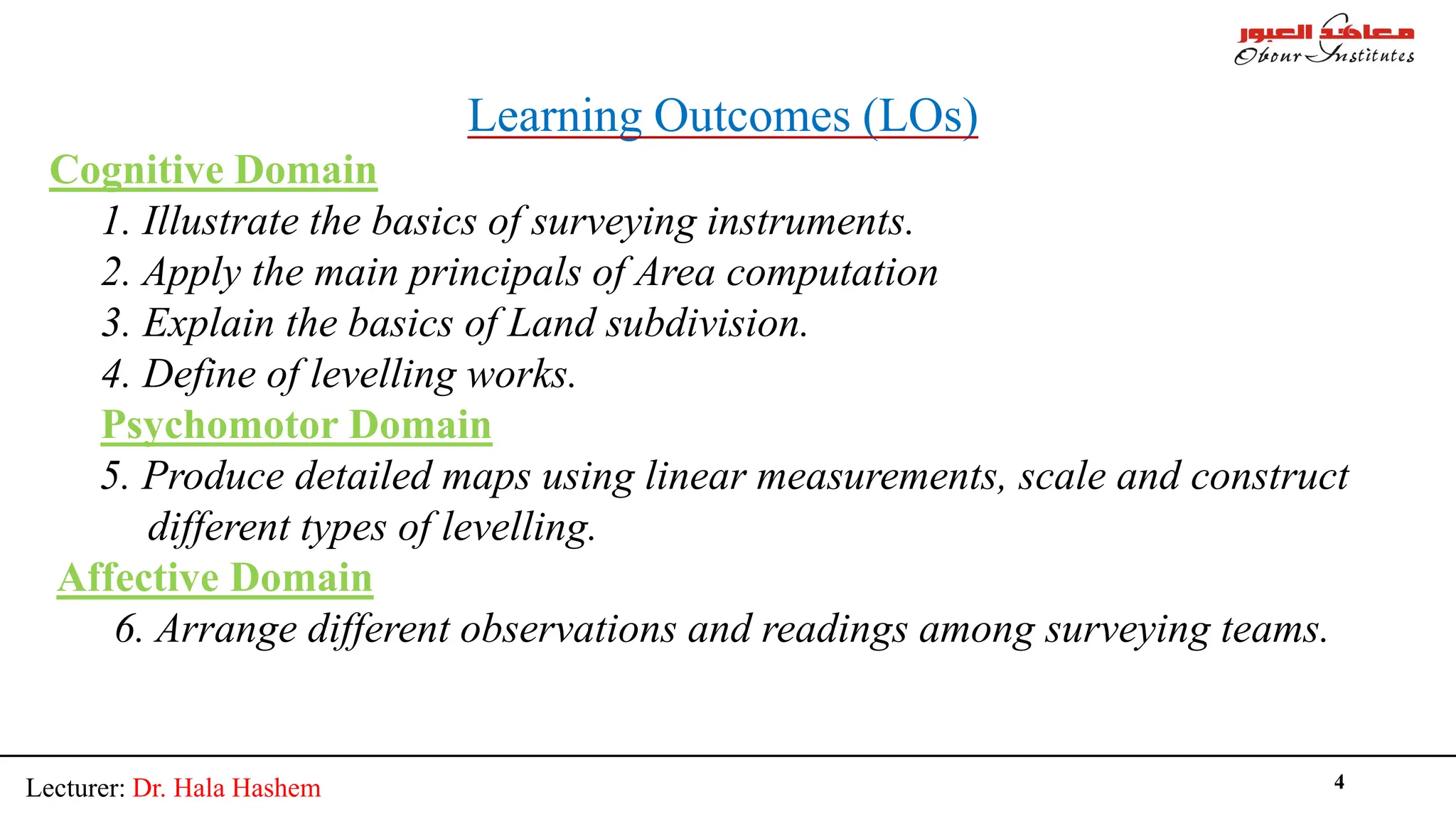 معاهد العبور
Obour Institutes

Learning Outcomes (LOs)

Cognitive Domain

1. Illustrate the basics of surveying instruments.
2. Apply the main principals of Area computation
3. Explain the basics of Land subdivision.
4. Define of levelling works.

Psychomotor Domain

5. Produce detailed maps using linear measurements, scale and construct different types of levelling.

Affective Domain

6. Arrange different observations and readings among surveying teams.

Lecturer: Dr. Hala Hashem

4